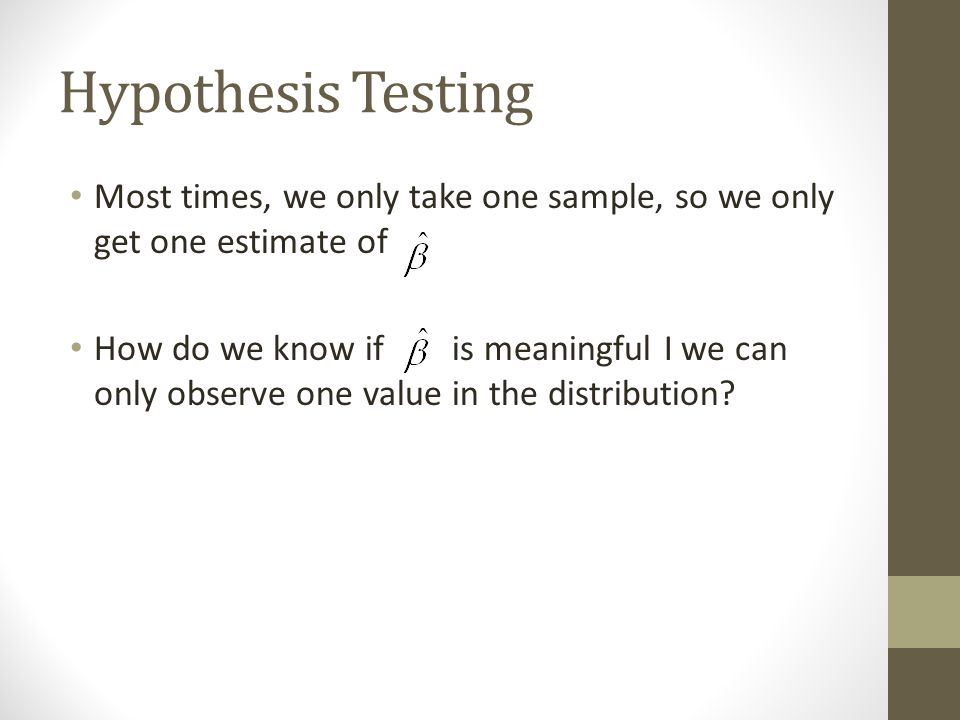 Hypothesis Testing

• Most times, we only take one sample, so we only get one estimate of $\hat{\beta}$

• How do we know if $\hat{\beta}$ is meaningful I we can only observe one value in the distribution?